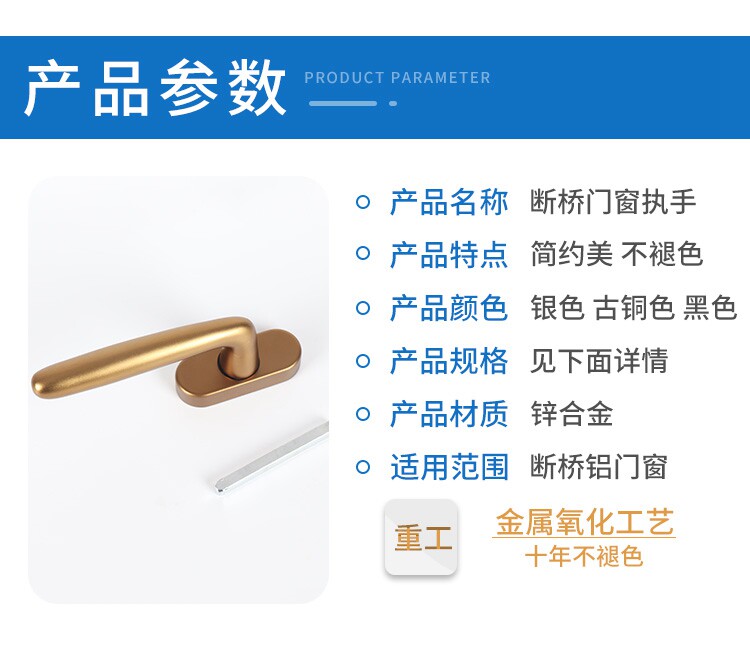 产品参数 PRODUCT PARAMETER

产品名称 断桥门窗执手
产品特点 简约美 不褪色
产品颜色 银色 古铜色 黑色
产品规格 见下面详情
产品材质 锌合金
适用范围 断桥铝门窗

重工

金属氧化工艺
十年不褪色